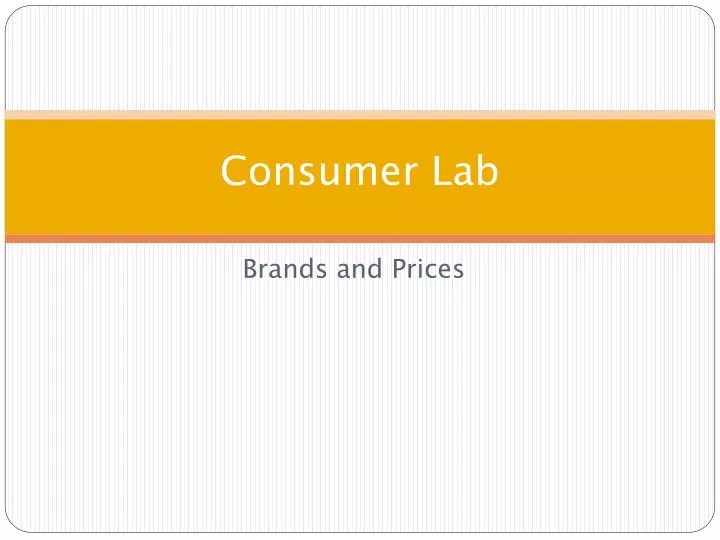 Consumer Lab

Brands and Prices